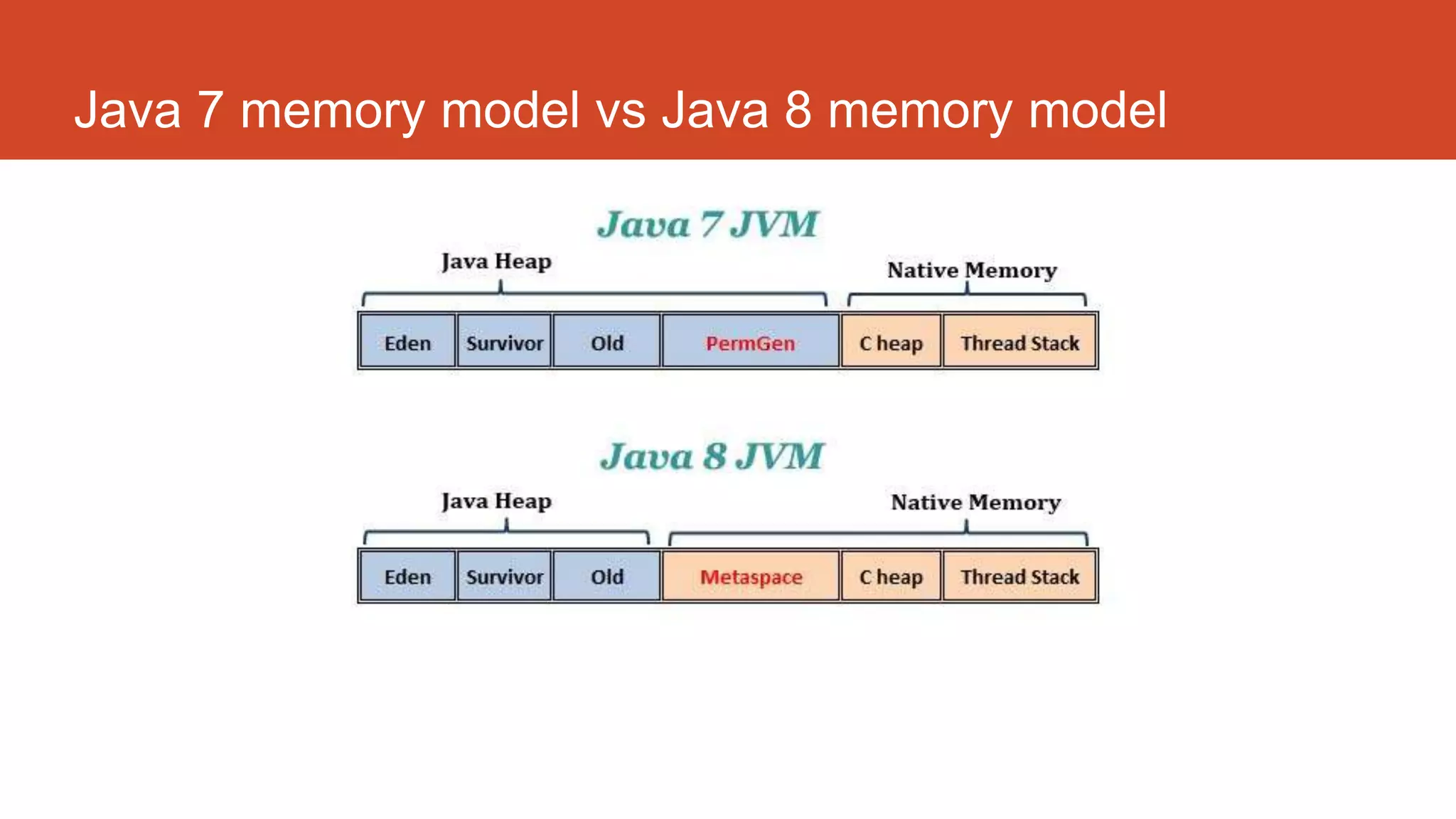 Java 7 memory model vs Java 8 memory model

Java 7 JVM

Java Heap

Native Memory

Eden Survivor Old PermGen C heap Thread Stack

Java 8 JVM

Java Heap

Native Memory

Eden Survivor Old Metaspace C heap Thread Stack